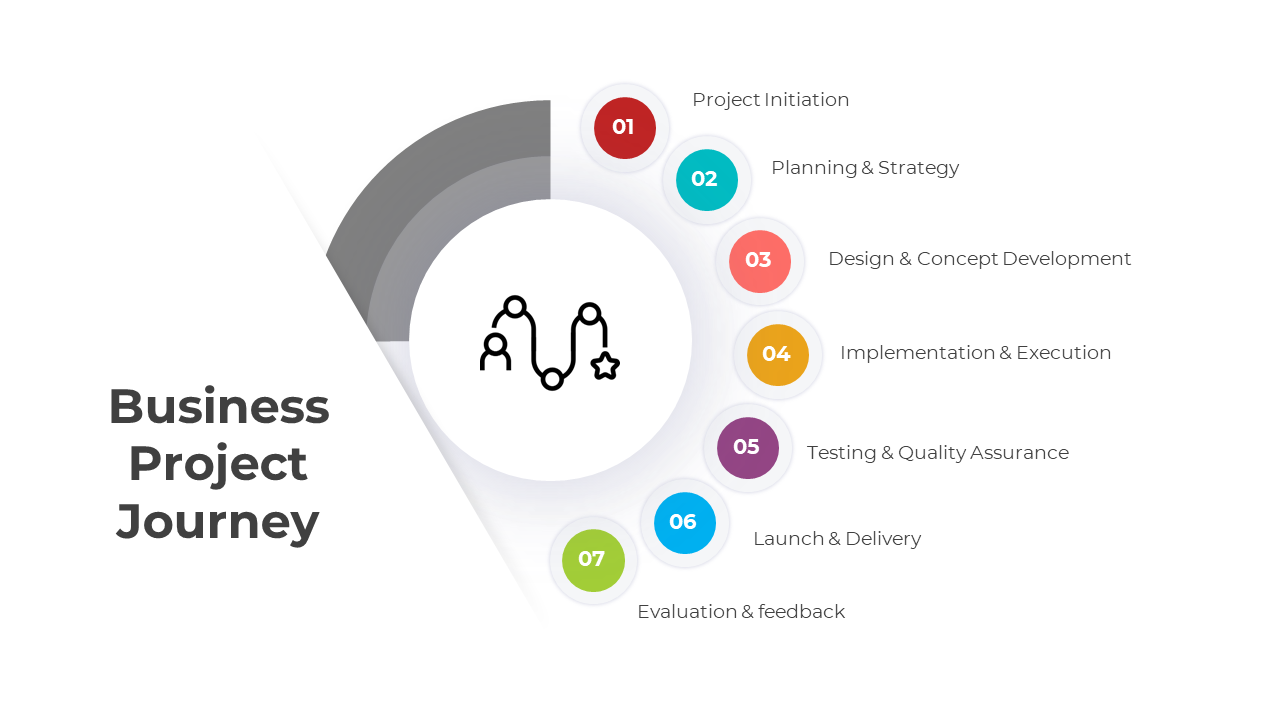 Business Project Journey

01 Project Initiation

02 Planning & Strategy

03 Design & Concept Development

04 Implementation & Execution

05 Testing & Quality Assurance

06 Launch & Delivery

07 Evaluation & feedback